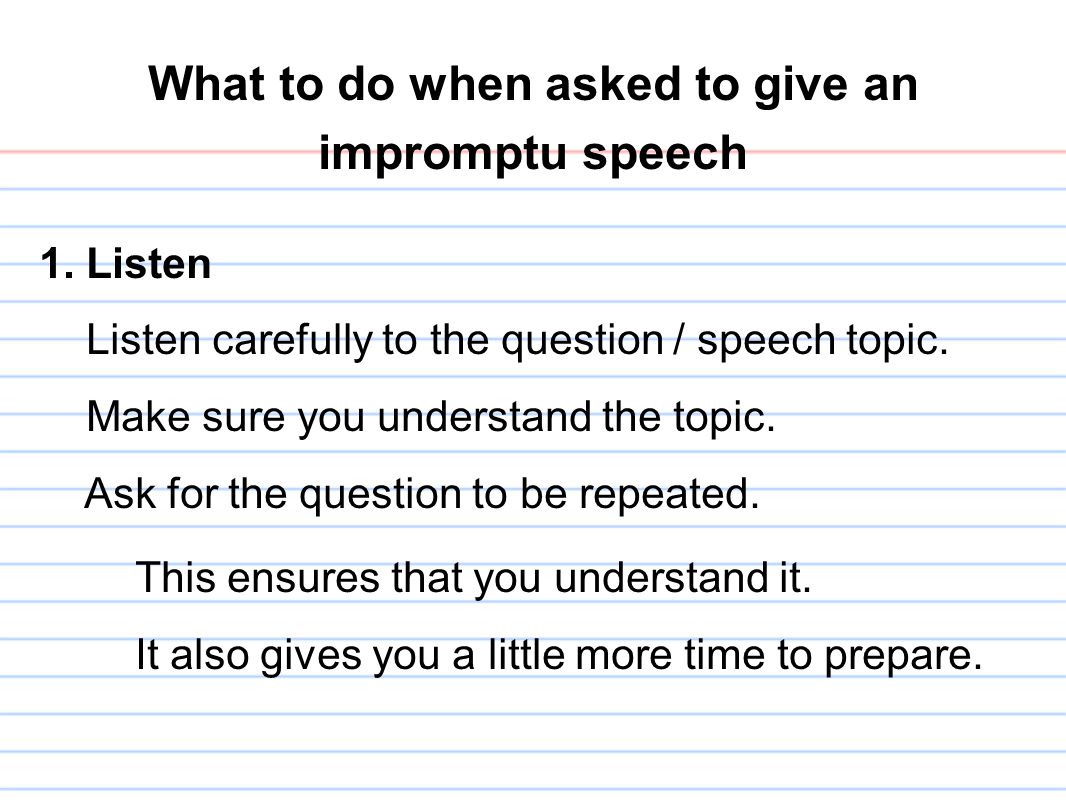 What to do when asked to give an impromptu speech

1. Listen

Listen carefully to the question / speech topic.

Make sure you understand the topic.

Ask for the question to be repeated.

This ensures that you understand it.

It also gives you a little more time to prepare.